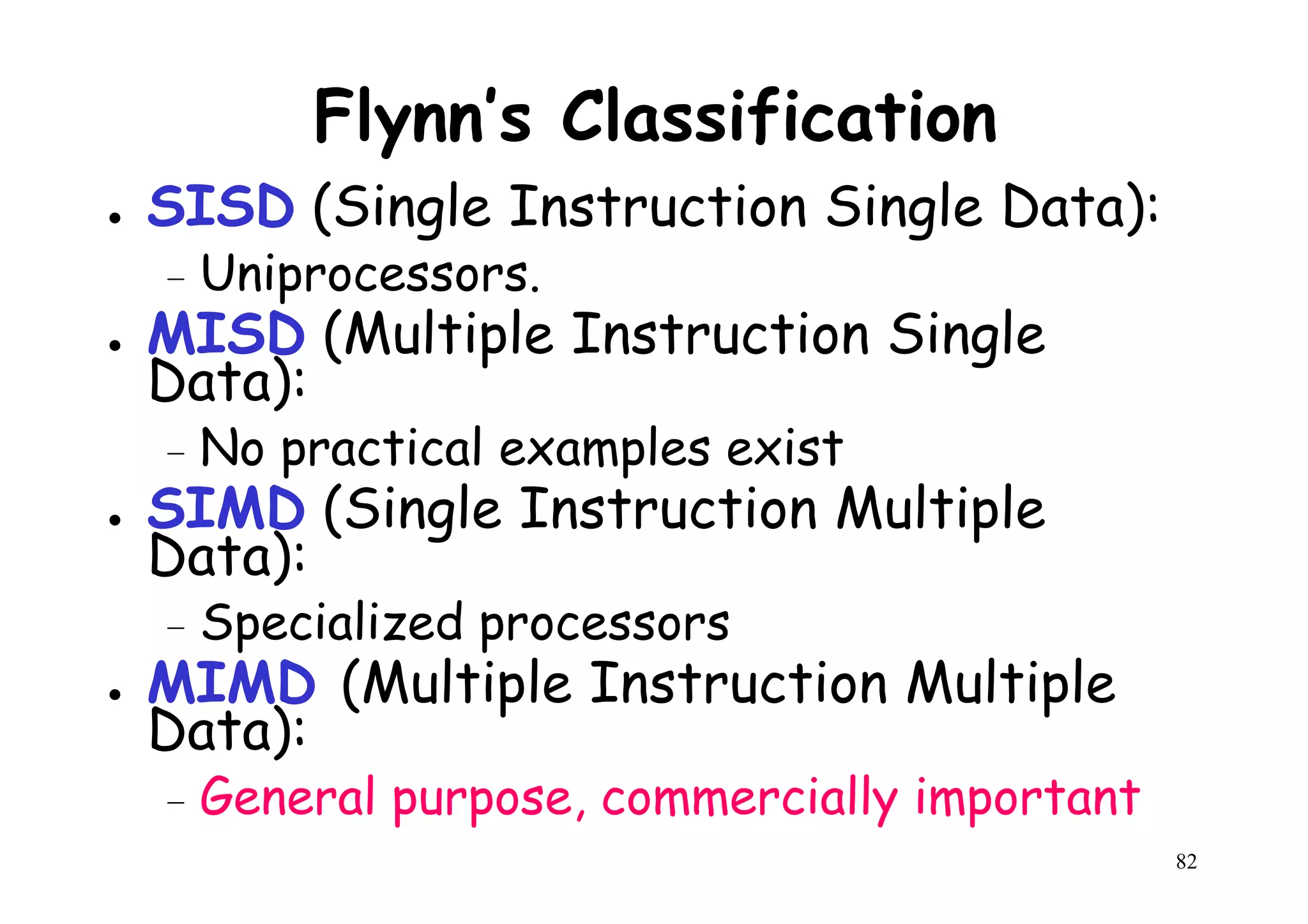 Flynn's Classification

• SISD (Single Instruction Single Data):
  – Uniprocessors.
• MISD (Multiple Instruction Single Data):
  – No practical examples exist
• SIMD (Single Instruction Multiple Data):
  – Specialized processors
• MIMD (Multiple Instruction Multiple Data):
  – General purpose, commercially important

82